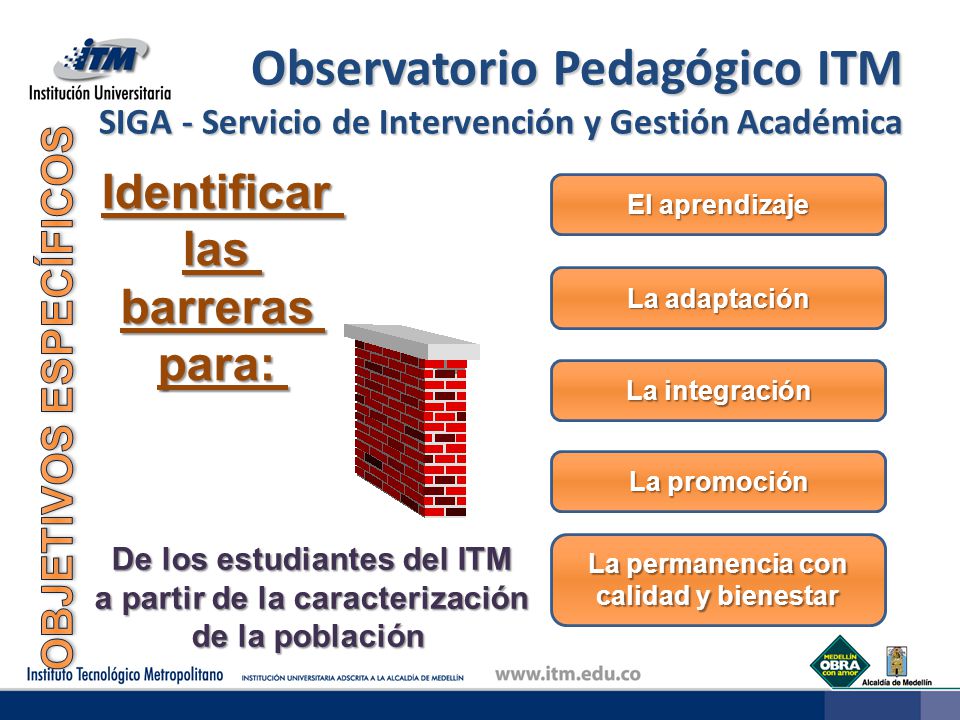 ITM
Institución Universitaria

Observatorio Pedagógico ITM
SIGA - Servicio de Intervención y Gestión Académica

OBJETIVOS ESPECÍFICOS

Identificar las barreras para:

El aprendizaje

La adaptación

La integración

La promoción

La permanencia con calidad y bienestar

De los estudiantes del ITM a partir de la caracterización de la población

Instituto Tecnológico Metropolitano INSTITUCIÓN UNIVERSITARIA ADSCRITA A LA ALCALDÍA DE MEDELLÍN www.itm.edu.co

MEDELLÍN OBRA con amor

Alcaldía de Medellín